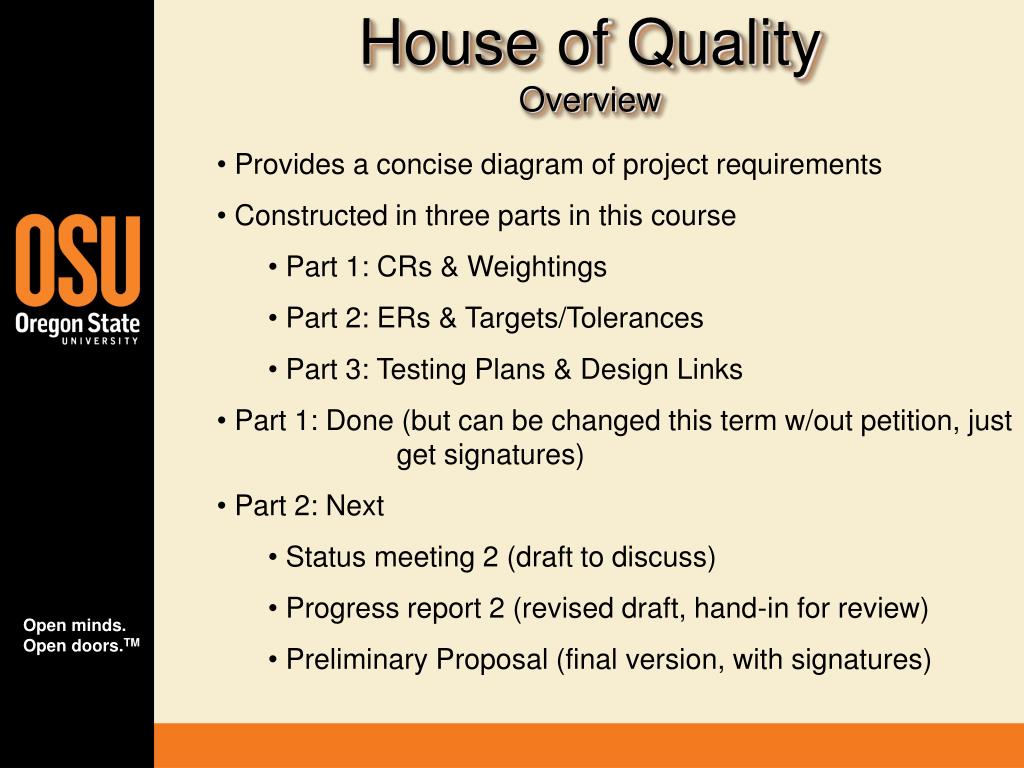 House of Quality
Overview

• Provides a concise diagram of project requirements

• Constructed in three parts in this course

• Part 1: CRs & Weightings

• Part 2: ERs & Targets/Tolerances

• Part 3: Testing Plans & Design Links

• Part 1: Done (but can be changed this term w/out petition, just get signatures)

• Part 2: Next

• Status meeting 2 (draft to discuss)

• Progress report 2 (revised draft, hand-in for review)

• Preliminary Proposal (final version, with signatures)

OSU
Oregon State
UNIVERSITY

Open minds.
Open doors.™